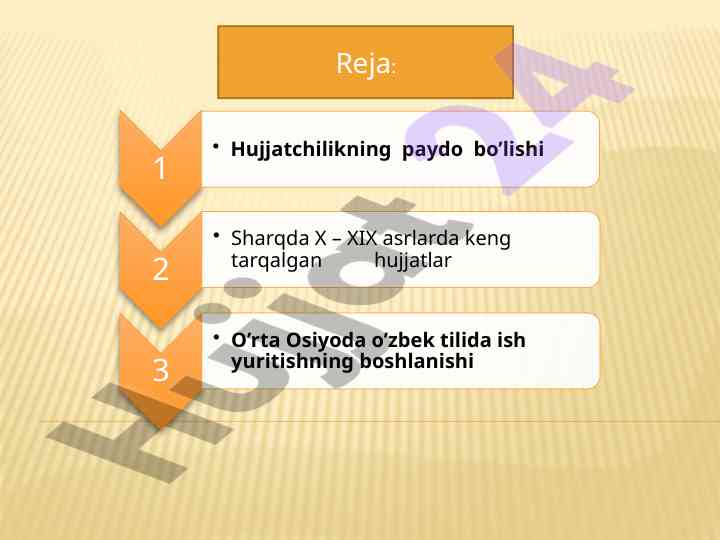 Reja:

1

• Hujjatchilikning paydo bo'lishi

2

• Sharqda X – XIX asrlarda keng tarqalgan hujjatlar

3

• O'rta Osiyoda o'zbek tilida ish yuritishning boshlanishi

Hujjat24